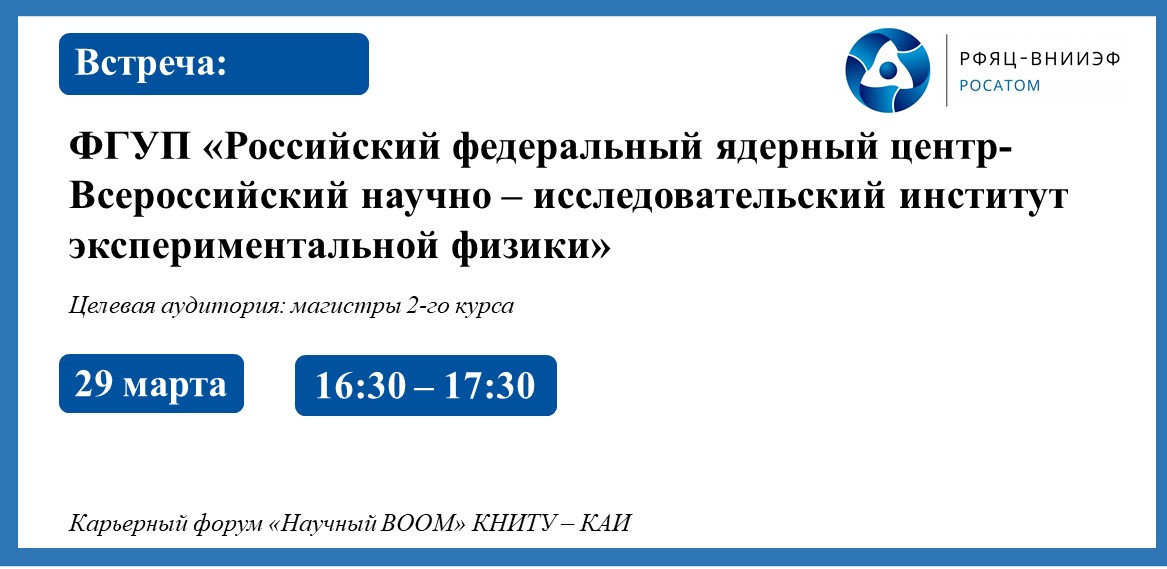 Встреча:

РФЯЦ-ВНИИЭФ
РОСАТОМ

ФГУП «Российский федеральный ядерный центр-Всероссийский научно – исследовательский институт экспериментальной физики»

Целевая аудитория: магистры 2-го курса

29 марта

16:30 – 17:30

Карьерный форум «Научный BOOM» КНИТУ – КАИ